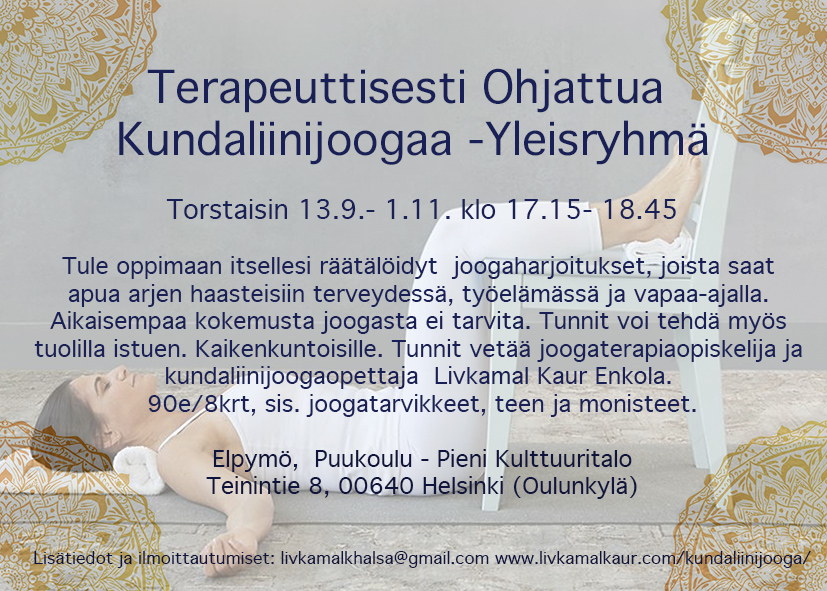 Terapeuttisesti Ohjattua Kundaliinijoogaa -Yleisryhmä

Torstaisin 13.9.- 1.11. klo 17.15- 18.45

Tule oppimaan itsellesi räätälöidyt joogaharjoitukset, joista saat apua arjen haasteisiin terveydessä, työelämässä ja vapaa-ajalla. Aikaisempaa kokemusta joogasta ei tarvita. Tunnit voi tehdä myös tuolilla istuen. Kaikenkuntoisille. Tunnit vetää joogaterapiaopiskelija ja kundaliinijoogaopettaja Livkamal Kaur Enkola. 90e/8krt, sis. joogatarvikkeet, teen ja monisteet.

Elpymö, Puukoulu - Pieni Kulttuuritalo
Teinintie 8, 00640 Helsinki (Oulunkylä)

Lisätiedot ja ilmoittautumiset: livkamalkhalsa@gmail.com www.livkamalkaur.com/kundaliinijooga/